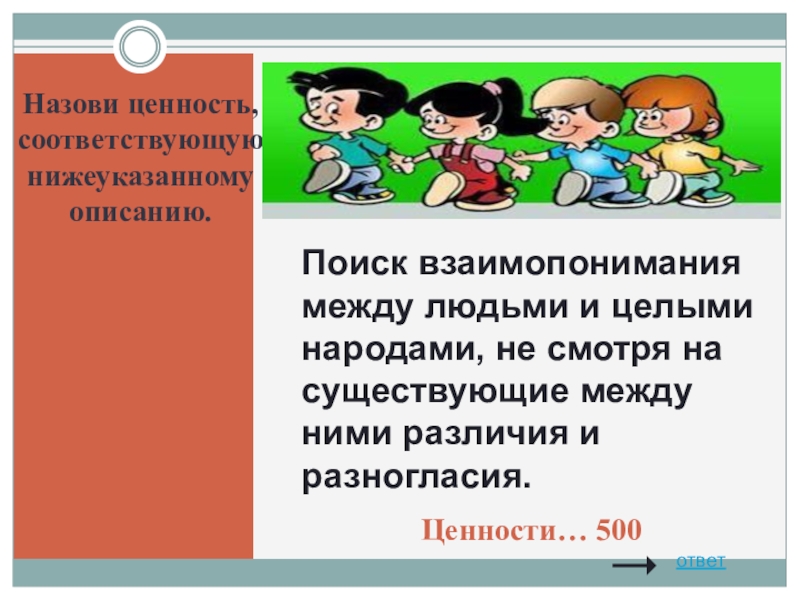 Назови ценность, соответствующую нижеуказанному описанию.

Поиск взаимопонимания между людьми и целыми народами, не смотря на существующие между ними различия и разногласия.

Ценности… 500

ответ